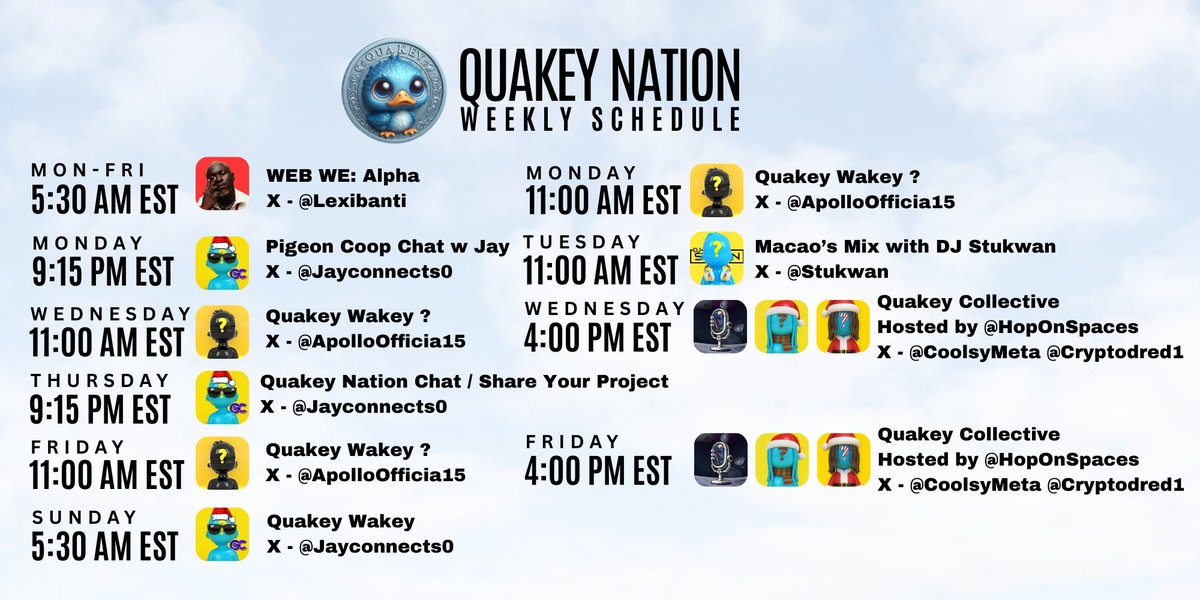 QUAKEY

QUAKEY NATION
WEEKLY SCHEDULE

MON-FRI
5:30 AM EST
WEB WE: Alpha
X - @Lexibanti

MONDAY
9:15 PM EST
Pigeon Coop Chat w Jay
X - @Jayconnects0

WEDNESDAY
11:00 AM EST
Quakey Wakey ?
X - @ApolloOfficia15

THURSDAY
9:15 PM EST
Quakey Nation Chat / Share Your Project
X - @Jayconnects0

FRIDAY
11:00 AM EST
Quakey Wakey ?
X - @ApolloOfficia15

SUNDAY
5:30 AM EST
Quakey Wakey
X - @Jayconnects0

MONDAY
11:00 AM EST
Quakey Wakey ?
X - @ApolloOfficia15

TUESDAY
11:00 AM EST
Macao's Mix with DJ Stukwan
X - @Stukwan

WEDNESDAY
4:00 PM EST
Quakey Collective
Hosted by @HopOnSpaces
X - @CoolsyMeta @Cryptodred1

FRIDAY
4:00 PM EST
Quakey Collective
Hosted by @HopOnSpaces
X - @CoolsyMeta @Cryptodred1